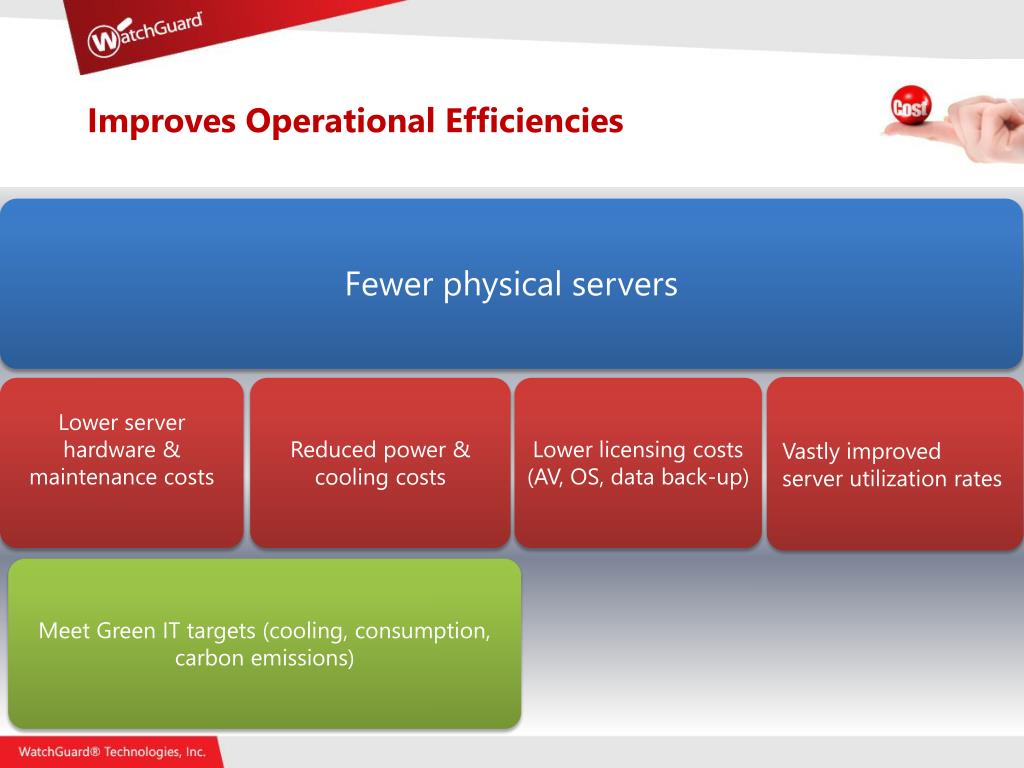 WatchGuard

Improves Operational Efficiencies

Cost

Fewer physical servers

Lower server hardware & maintenance costs

Reduced power & cooling costs

Lower licensing costs (AV, OS, data back-up)

Vastly improved server utilization rates

Meet Green IT targets (cooling, consumption, carbon emissions)

WatchGuard® Technologies, Inc.